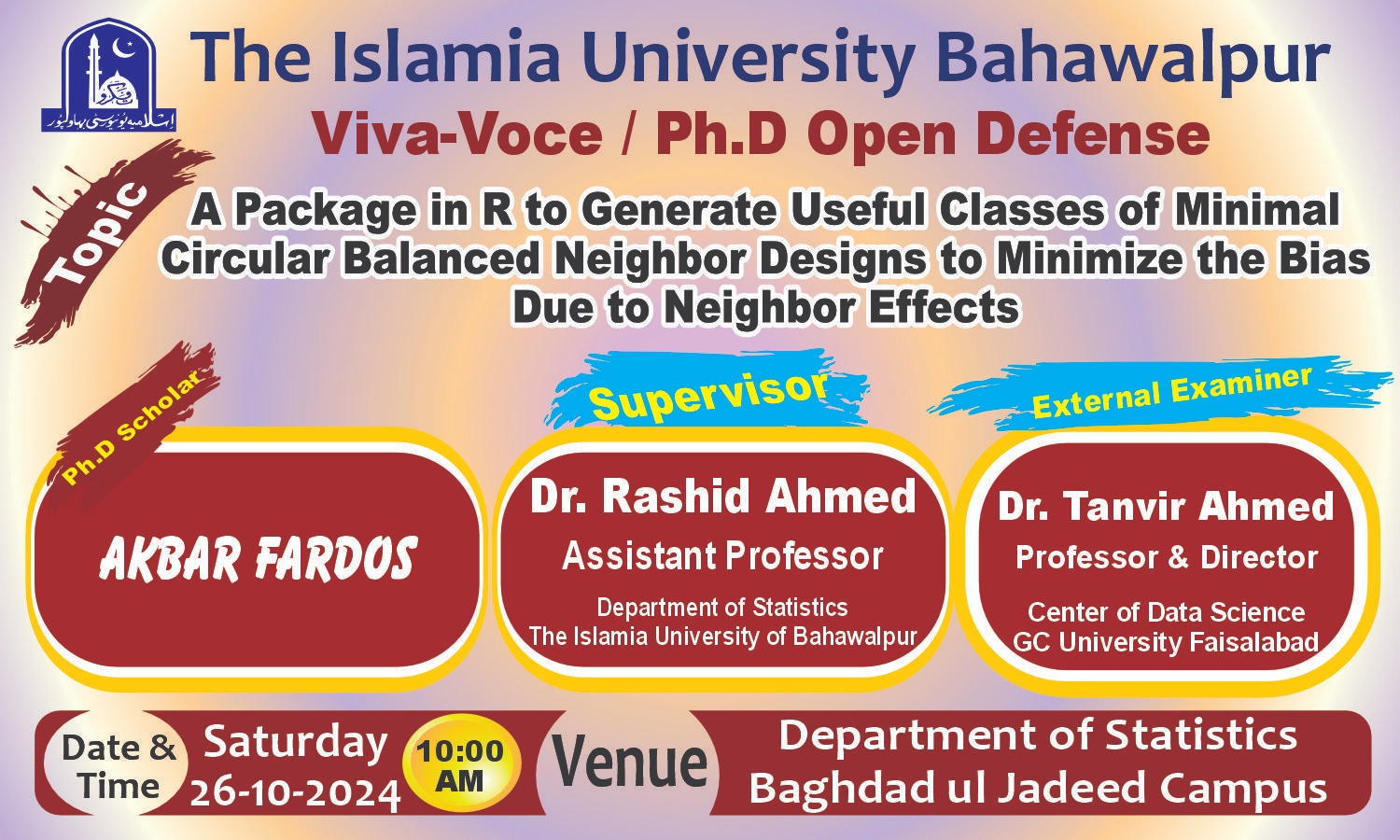 اسلامیہ یونیورسٹی بہاولپور

The Islamia University Bahawalpur

Viva-Voce / Ph.D Open Defense

Topic

A Package in R to Generate Useful Classes of Minimal Circular Balanced Neighbor Designs to Minimize the Bias Due to Neighbor Effects

Ph.D Scholar

AKBAR FARDOS

Supervisor

Dr. Rashid Ahmed
Assistant Professor
Department of Statistics
The Islamia University of Bahawalpur

External Examiner

Dr. Tanvir Ahmed
Professor & Director
Center of Data Science
GC University Faisalabad

Date & Time

Saturday
26-10-2024

10:00 AM

Venue

Department of Statistics
Baghdad ul Jadeed Campus